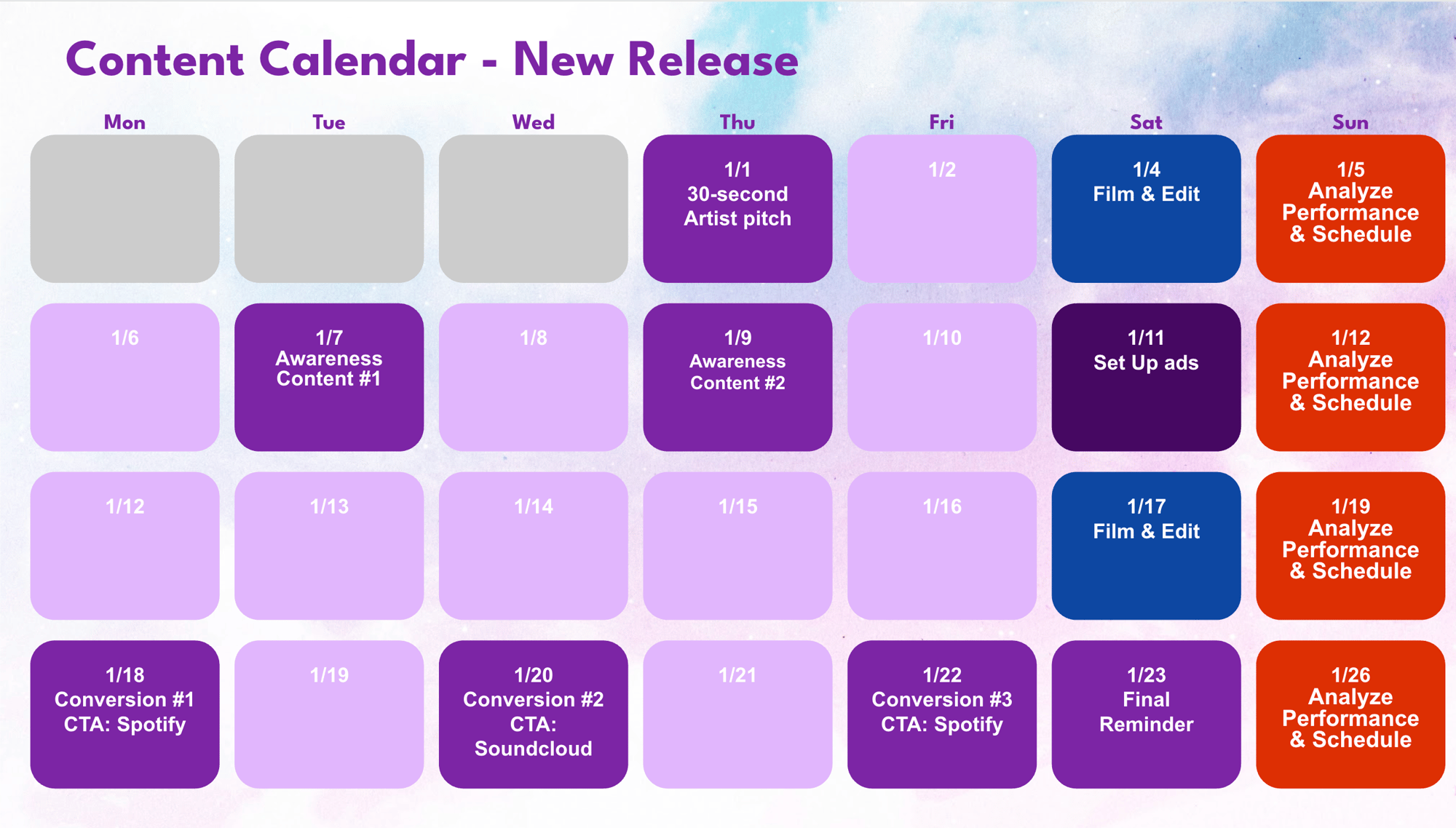 Content Calendar - New Release

| Mon | Tue | Wed | Thu | Fri | Sat | Sun |
|---|---|---|---|---|---|---|
| | | | 1/1 30-second Artist pitch | 1/2 | 1/4 Film & Edit | 1/5 Analyze Performance & Schedule |
| 1/6 | 1/7 Awareness Content #1 | 1/8 | 1/9 Awareness Content #2 | 1/10 | 1/11 Set Up ads | 1/12 Analyze Performance & Schedule |
| 1/12 | 1/13 | 1/14 | 1/15 | 1/16 | 1/17 Film & Edit | 1/19 Analyze Performance & Schedule |
| 1/18 Conversion #1 CTA: Spotify | 1/19 | 1/20 Conversion #2 CTA: Soundcloud | 1/21 | 1/22 Conversion #3 CTA: Spotify | 1/23 Final Reminder | 1/26 Analyze Performance & Schedule |